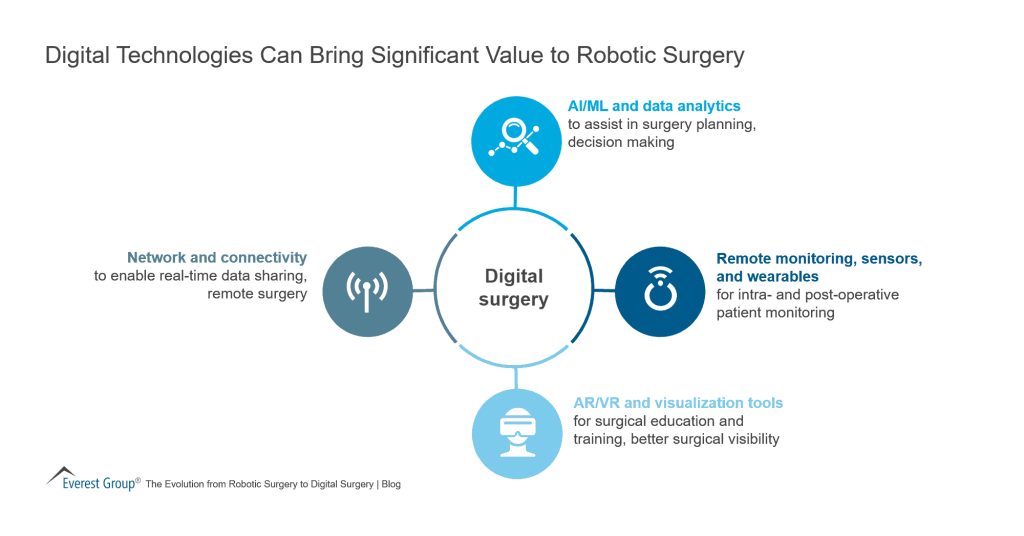 Digital Technologies Can Bring Significant Value to Robotic Surgery

AI/ML and data analytics
to assist in surgery planning, decision making

Network and connectivity
to enable real-time data sharing, remote surgery

Digital surgery

Remote monitoring, sensors, and wearables
for intra- and post-operative patient monitoring

AR/VR and visualization tools
for surgical education and training, better surgical visibility

Everest Group® The Evolution from Robotic Surgery to Digital Surgery | Blog